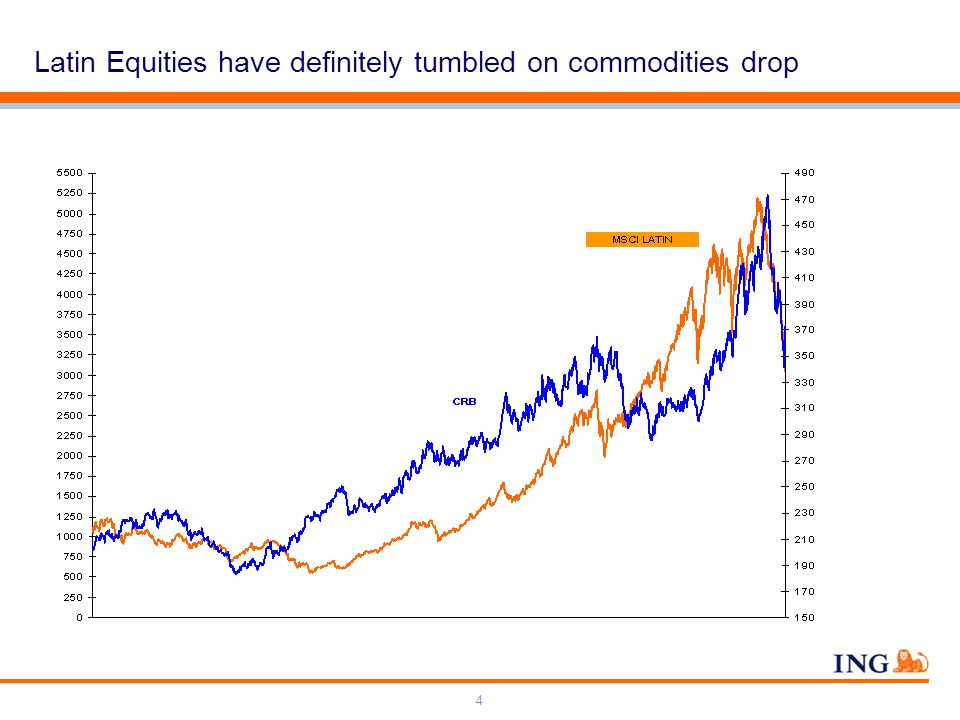 Latin Equities have definitely tumbled on commodities drop

5500
5250
5000
4750
4500
4250
4000
3750
3500
3250
3000
2750
2500
2250
2000
1750
1500
1250
1000
750
500
250
0

490
470
450
430
410
390
370
350
330
310
290
270
250
230
210
190
170
150

MSCI LATIN

CRB

ING

4